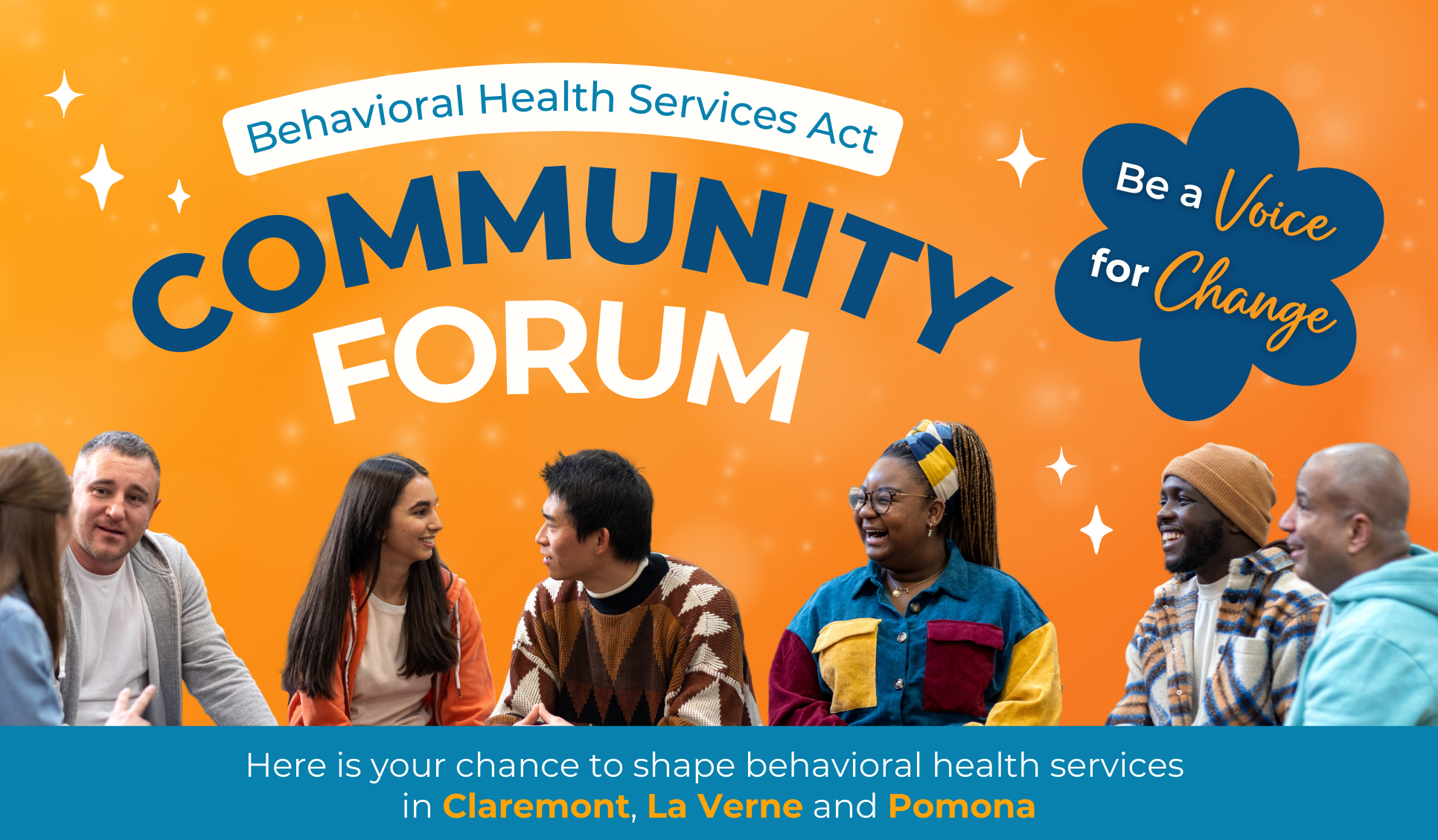 Behavioral Health Services Act

COMMUNITY FORUM

Be a Voice for Change

Here is your chance to shape behavioral health services in Claremont, La Verne and Pomona